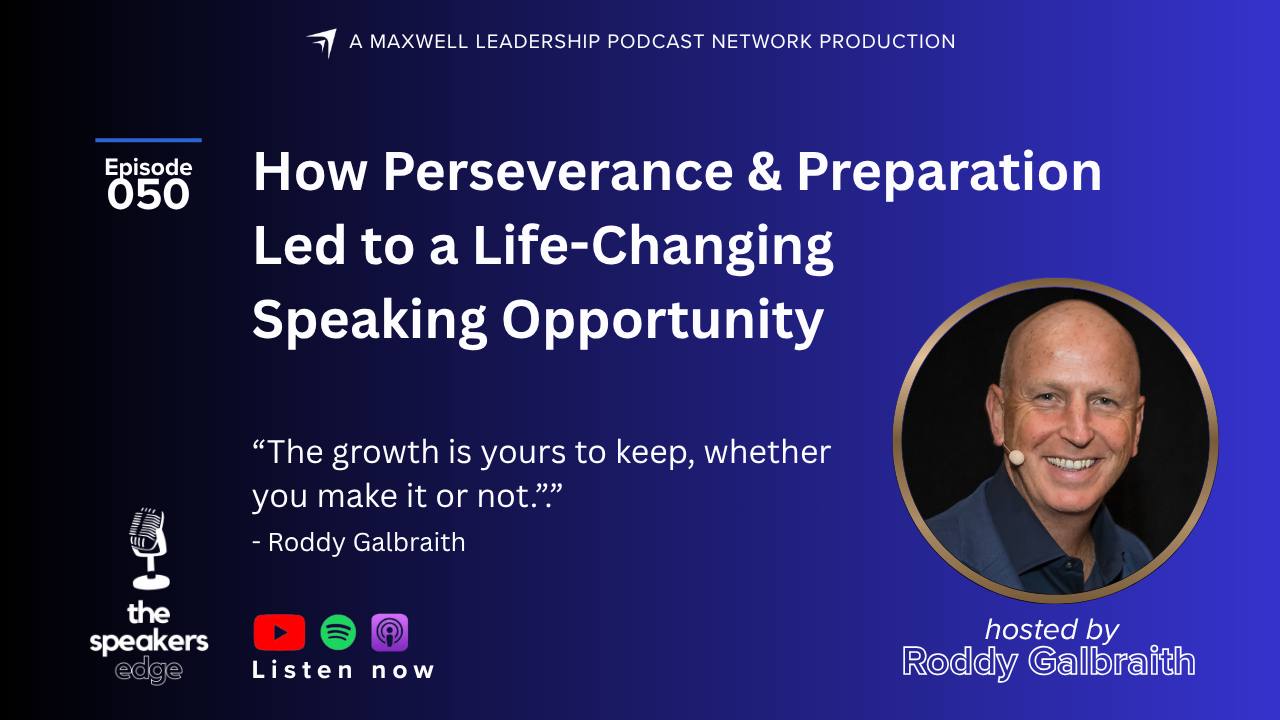 A MAXWELL LEADERSHIP PODCAST NETWORK PRODUCTION

Episode
050

How Perseverance & Preparation Led to a Life-Changing Speaking Opportunity

“The growth is yours to keep, whether you make it or not.””
- Roddy Galbraith

the speakers edge

Listen now

hosted by
Roddy Galbraith